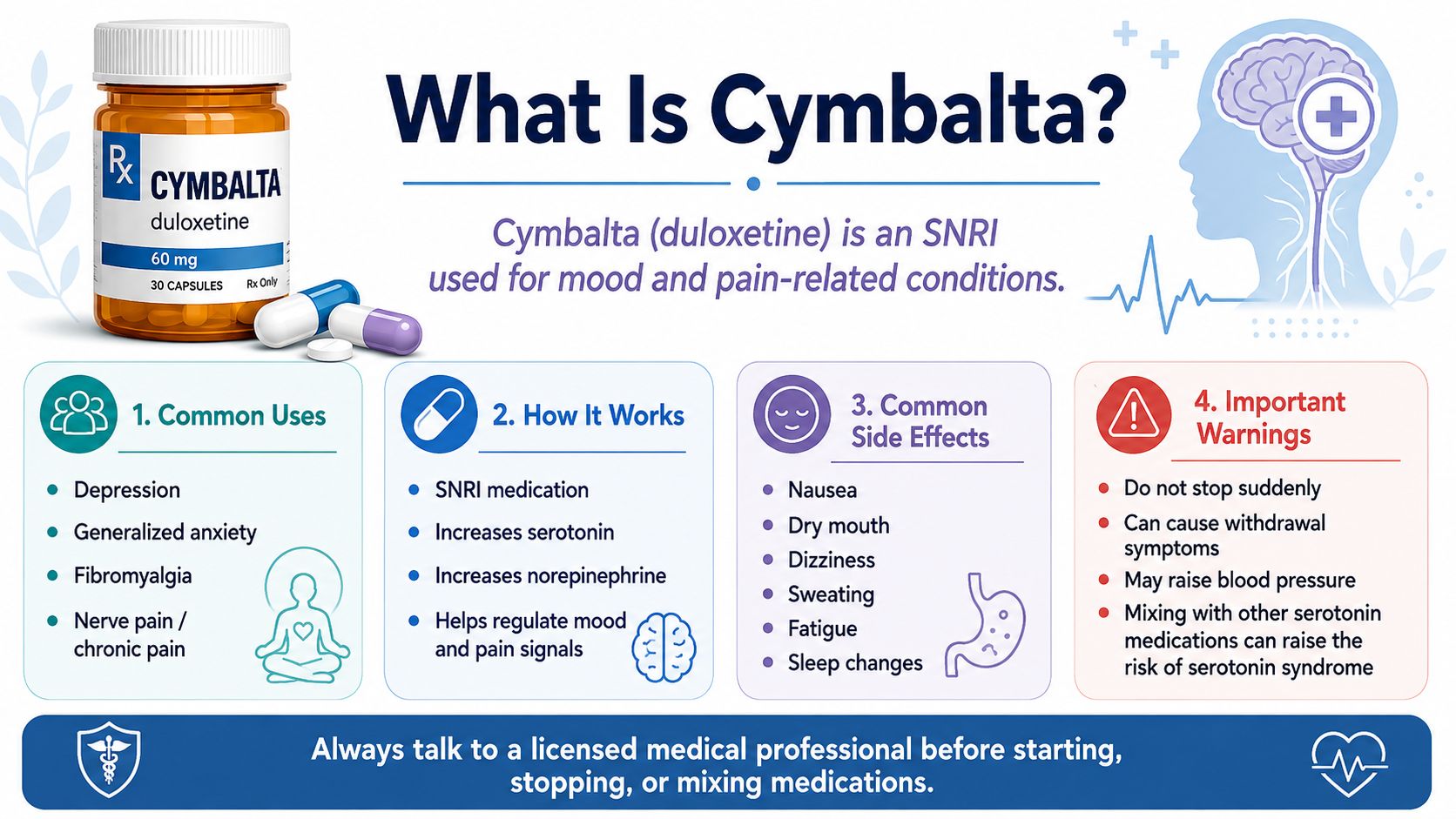 Rx CYMBALTA
duloxetine
60 mg
30 CAPSULES Rx Only

What Is Cymbalta?

Cymbalta (duloxetine) is an SNRI used for mood and pain-related conditions.

1. Common Uses
- Depression
- Generalized anxiety
- Fibromyalgia
- Nerve pain / chronic pain

2. How It Works
- SNRI medication
- Increases serotonin
- Increases norepinephrine
- Helps regulate mood and pain signals

3. Common Side Effects
- Nausea
- Dry mouth
- Dizziness
- Sweating
- Fatigue
- Sleep changes

4. Important Warnings
- Do not stop suddenly
- Can cause withdrawal symptoms
- May raise blood pressure
- Mixing with other serotonin medications can raise the risk of serotonin syndrome

Always talk to a licensed medical professional before starting, stopping, or mixing medications.